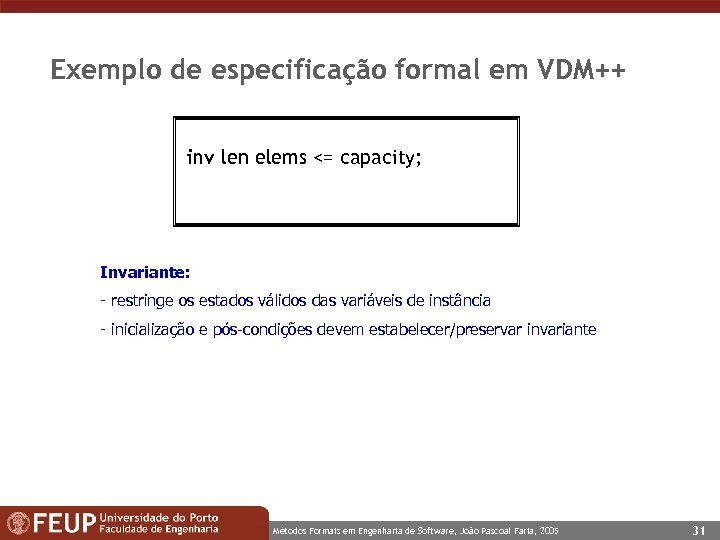 Exemplo de especificação formal em VDM++

inv len elems <= capacity;

Invariante:

- restringe os estados válidos das variáveis de instância

- inicialização e pós-condições devem estabelecer/preservar invariante

FEUP Universidade do Porto Faculdade de Engenharia

Métodos Formais em Engenharia de Software, João Pascoal Faria, 2005

31